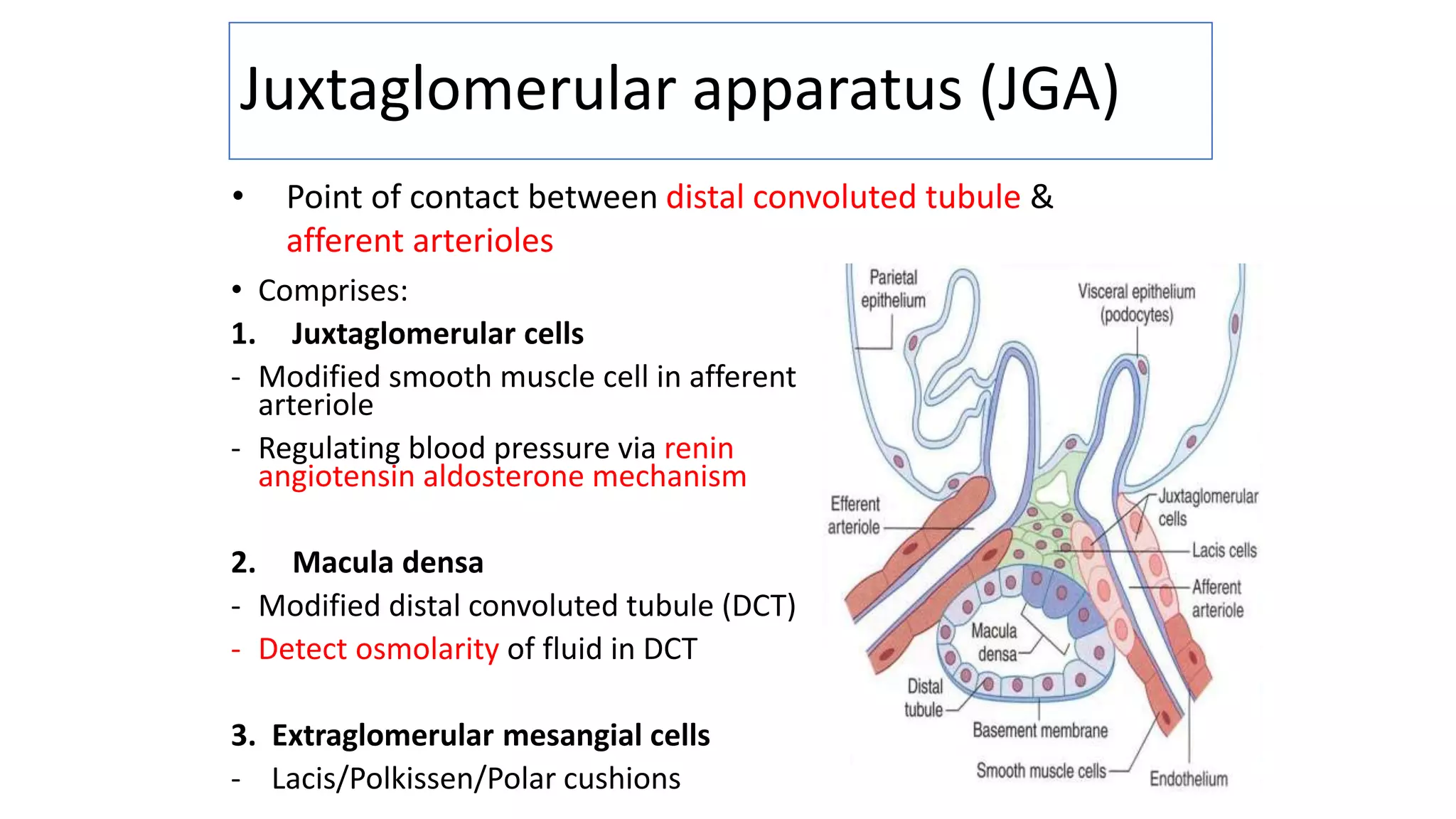 Juxtaglomerular apparatus (JGA)

• Point of contact between distal convoluted tubule & afferent arterioles

• Comprises:

1. Juxtaglomerular cells

- Modified smooth muscle cell in afferent arteriole

- Regulating blood pressure via renin angiotensin aldosterone mechanism

2. Macula densa

- Modified distal convoluted tubule (DCT)

- Detect osmolarity of fluid in DCT

3. Extraglomerular mesangial cells

- Lacis/Polkissen/Polar cushions

Parietal epithelium
Visceral epithelium (podocytes)
Efferent arteriole
Juxtaglomerular cells
Lacis cells
Afferent arteriole
Macula densa
Distal tubule
Basement membrane
Smooth muscle cells
Endothelium